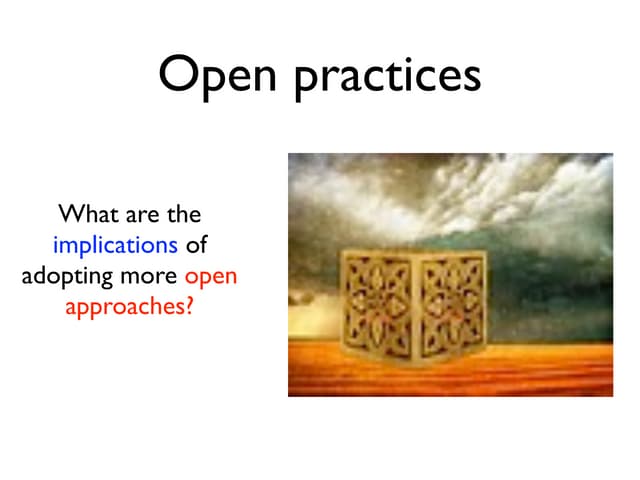 Open practices

What are the implications of adopting more open approaches?